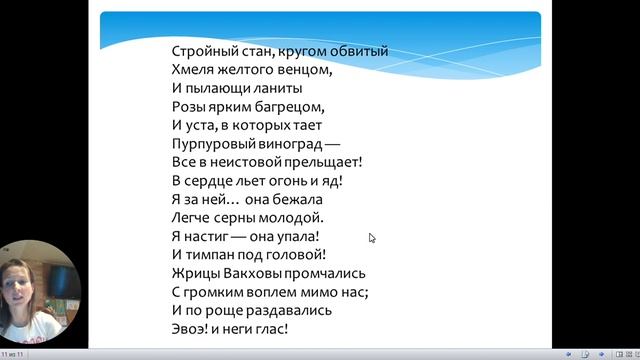 Стройный стан, кругом обвитый
Хмеля желтого венцом,
И пылающи ланиты
Розы ярким багрецом,
И уста, в которых тает
Пурпуровый виноград —
Все в неистовой прельщает!
В сердце льет огонь и яд!
Я за ней… она бежала
Легче серны молодой.
Я настиг — она упала!
И тимпан под головой!
Жрицы Вакховы промчались
С громким воплем мимо нас;
И по роще раздавались
Эвоэ! и неги глас!

11 из 11